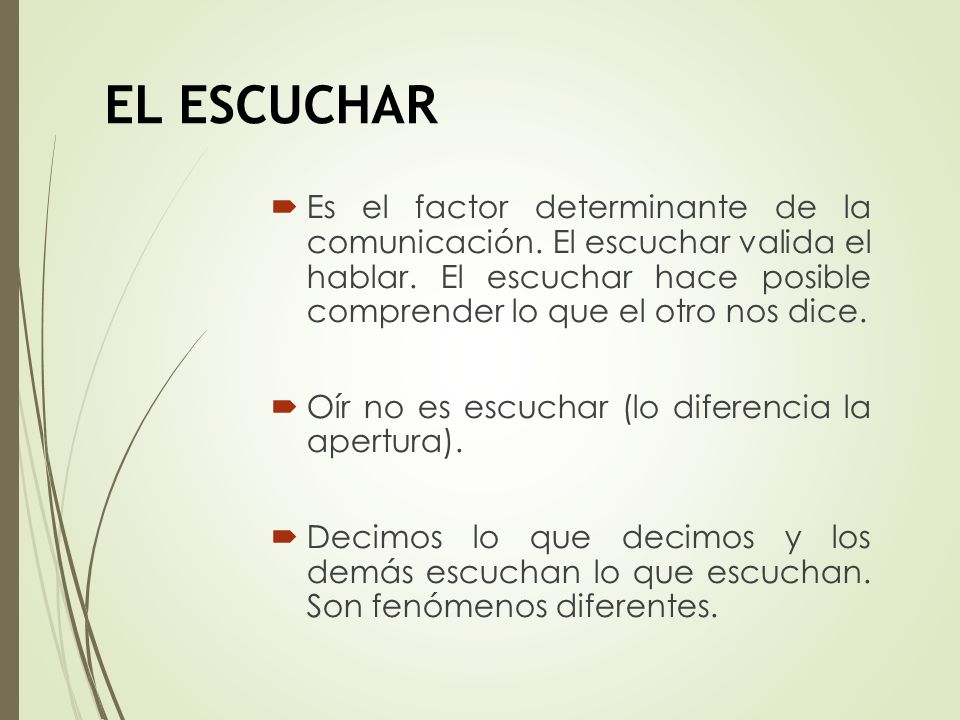 EL ESCUCHAR

Es el factor determinante de la comunicación. El escuchar valida el hablar. El escuchar hace posible comprender lo que el otro nos dice.

Oír no es escuchar (lo diferencia la apertura).

Decimos lo que decimos y los demás escuchan lo que escuchan. Son fenómenos diferentes.